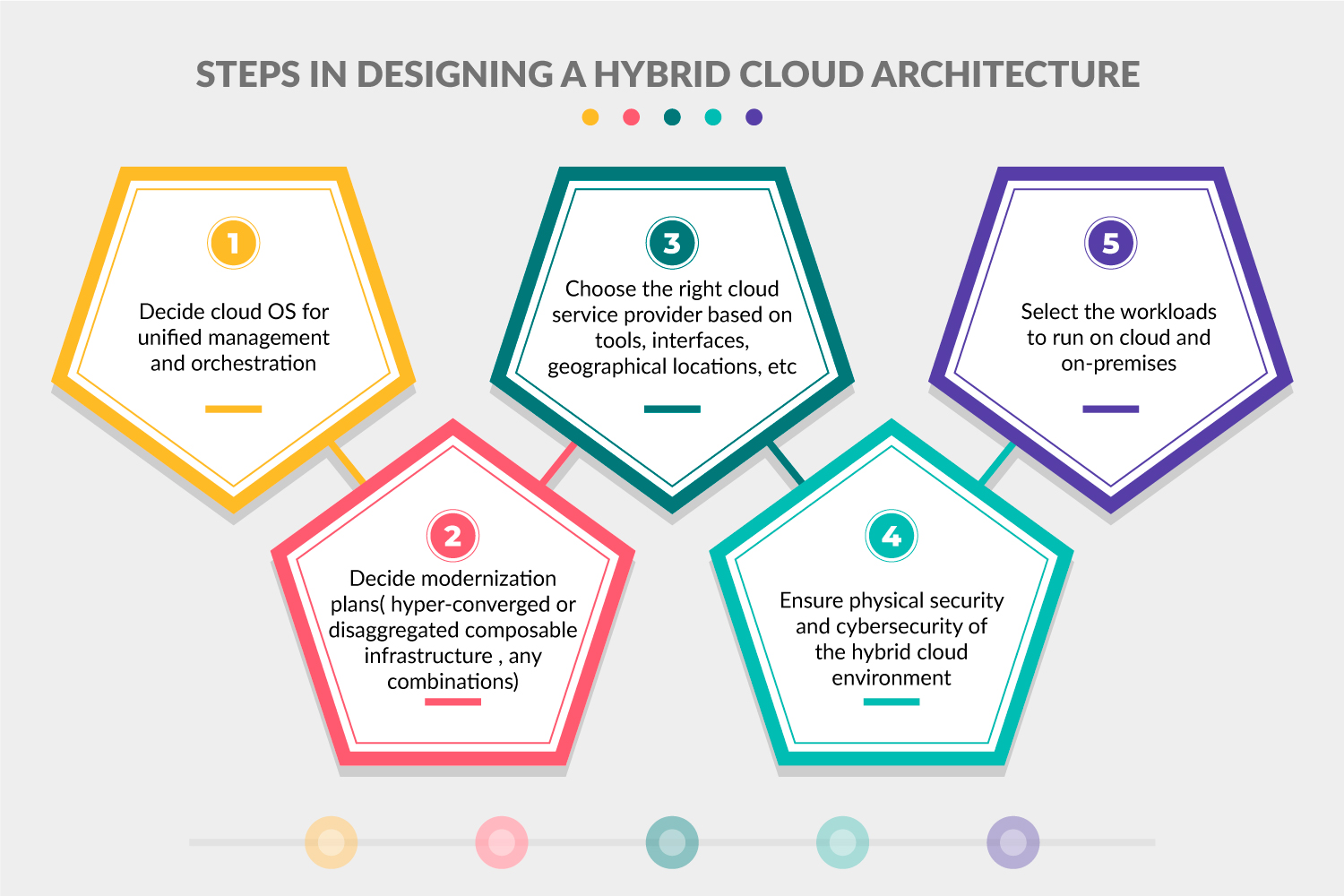 STEPS IN DESIGNING A HYBRID CLOUD ARCHITECTURE

1

Decide cloud OS for unified management and orchestration

2

Decide modernization plans( hyper-converged or disaggregated composable infrastructure , any combinations)

3

Choose the right cloud service provider based on tools, interfaces, geographical locations, etc

4

Ensure physical security and cybersecurity of the hybrid cloud environment

5

Select the workloads to run on cloud and on-premises